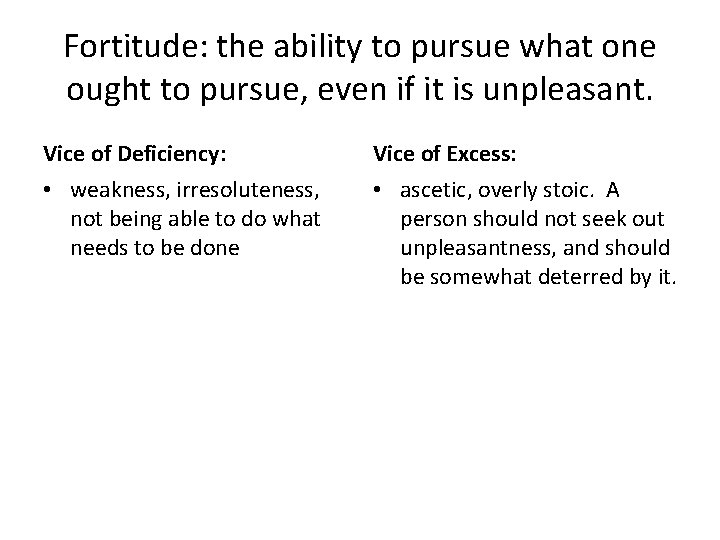 Fortitude: the ability to pursue what one ought to pursue, even if it is unpleasant.

Vice of Deficiency:

• weakness, irresoluteness, not being able to do what needs to be done

Vice of Excess:

• ascetic, overly stoic. A person should not seek out unpleasantness, and should be somewhat deterred by it.